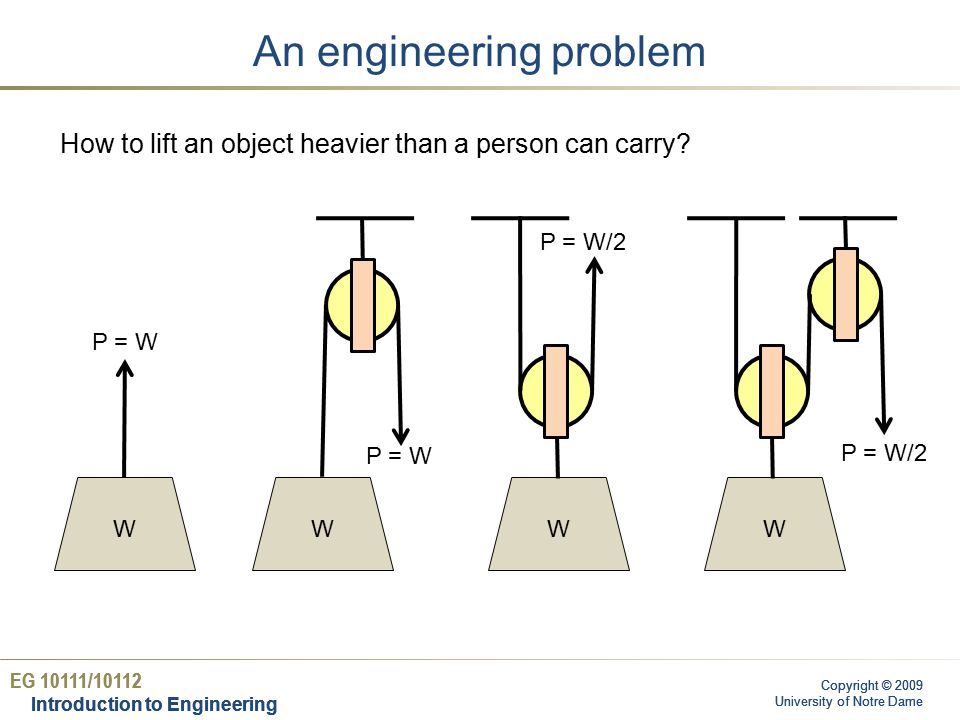 An engineering problem

How to lift an object heavier than a person can carry?

P = W

W

P = W

W

P = W/2

W

P = W/2

W

EG 10111/10112
Introduction to Engineering

Copyright © 2009
University of Notre Dame